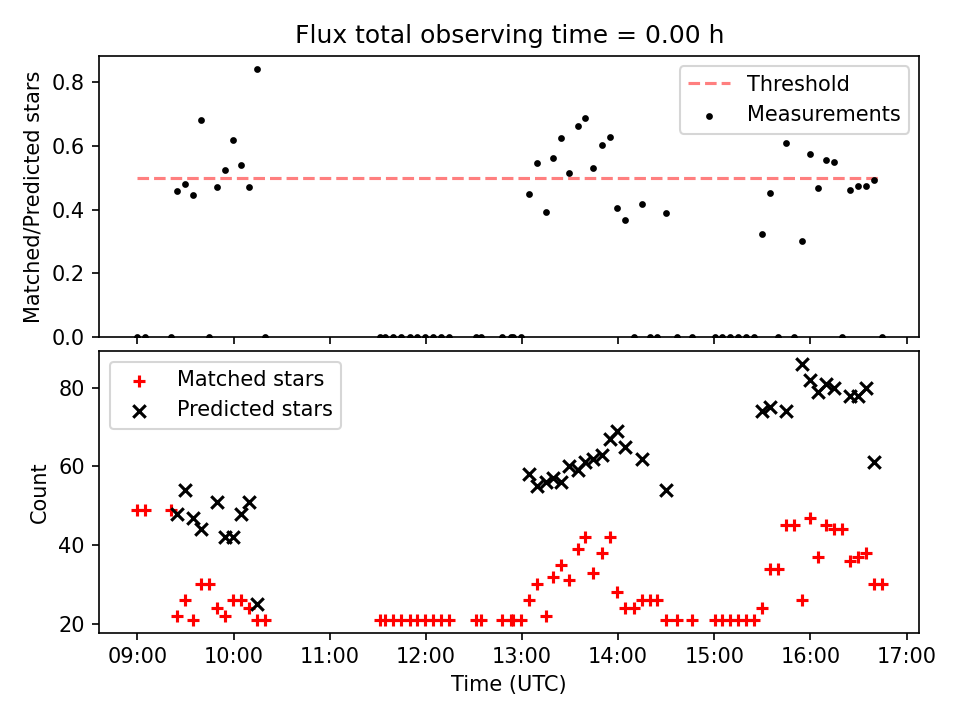 Flux total observing time = 0.00 h

Threshold
Measurements

Matched/Predicted stars

0.8
0.6
0.4
0.2
0.0

Matched stars
Predicted stars

Count

80
60
40
20

09:00
10:00
11:00
12:00
13:00
14:00
15:00
16:00
17:00

Time (UTC)